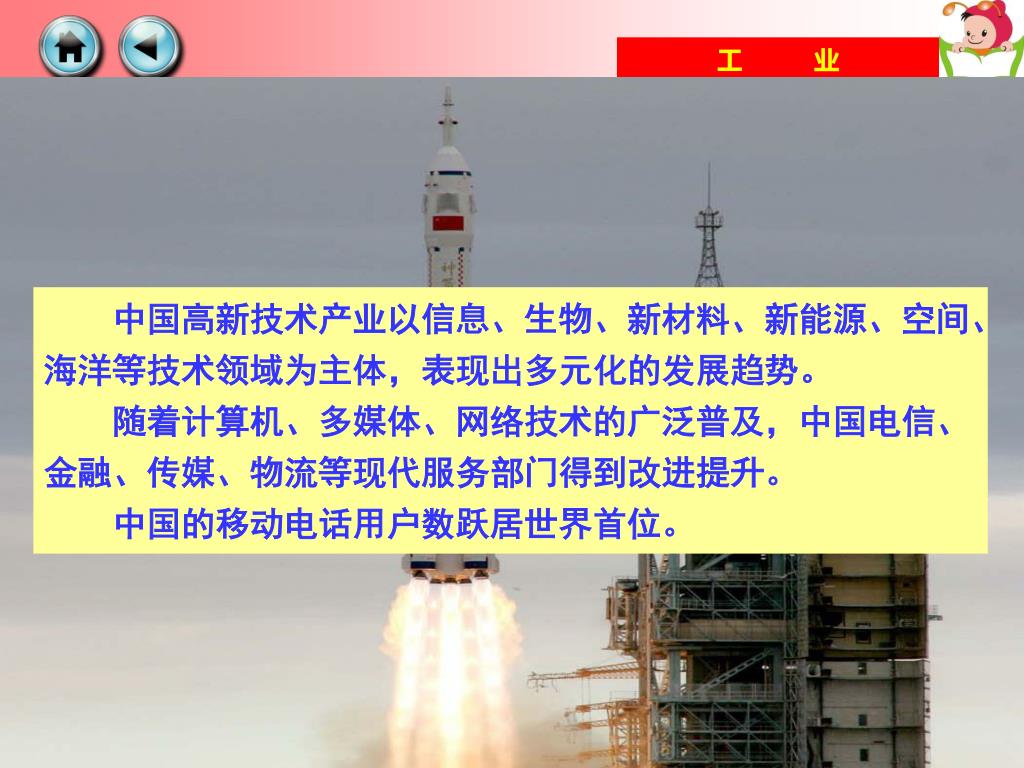 工 业

中国高新技术产业以信息、生物、新材料、新能源、空间、海洋等技术领域为主体，表现出多元化的发展趋势。

随着计算机、多媒体、网络技术的广泛普及，中国电信、金融、传媒、物流等现代服务部门得到改进提升。

中国的移动电话用户数跃居世界首位。